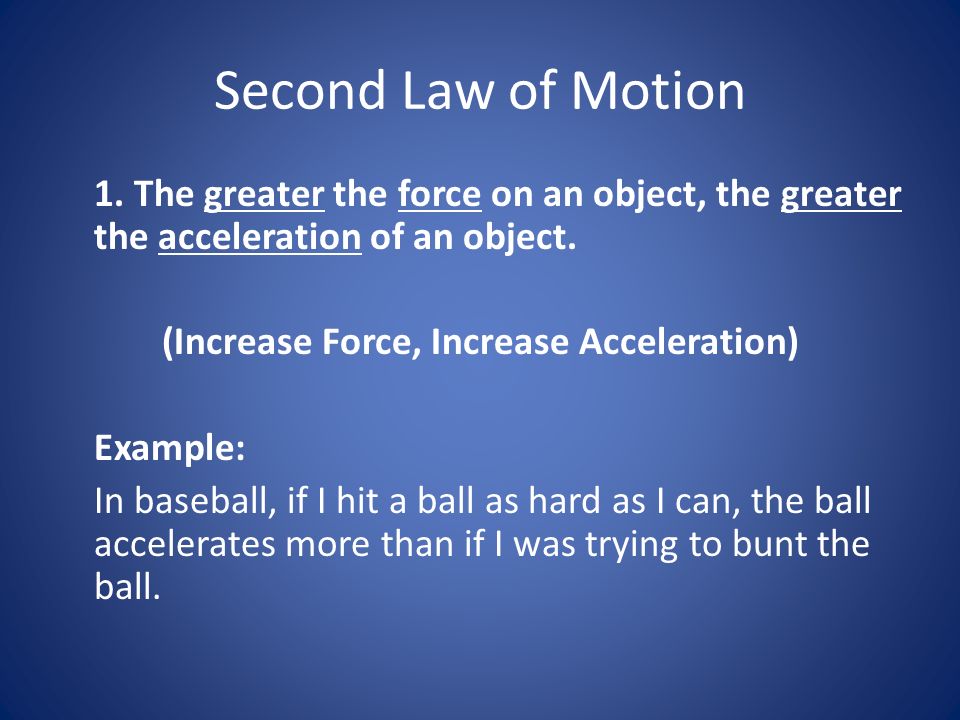 Second Law of Motion

1. The greater the force on an object, the greater the acceleration of an object.

(Increase Force, Increase Acceleration)

Example:

In baseball, if I hit a ball as hard as I can, the ball accelerates more than if I was trying to bunt the ball.